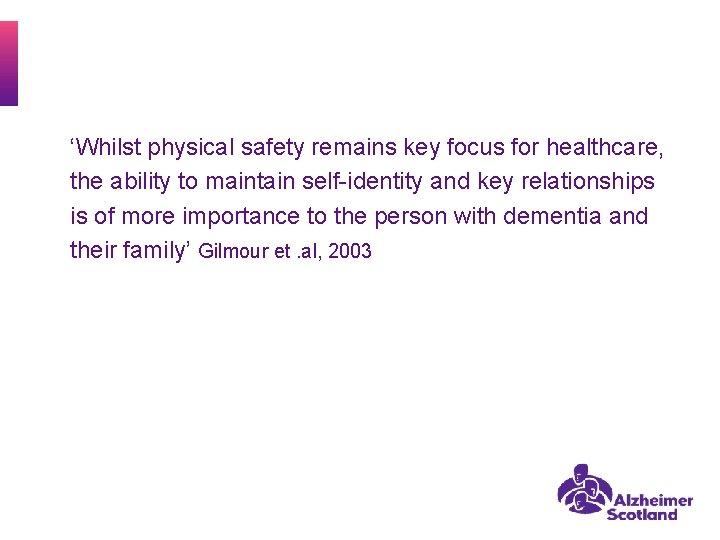 ‘Whilst physical safety remains key focus for healthcare, the ability to maintain self-identity and key relationships is of more importance to the person with dementia and their family’ Gilmour et .al, 2003

Alzheimer Scotland